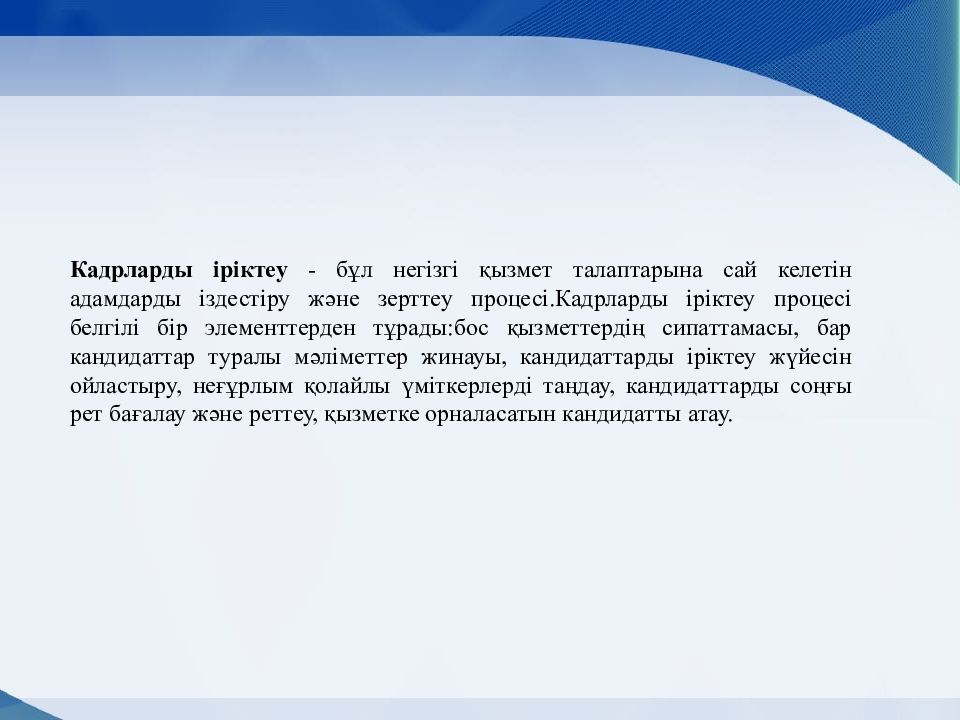 Кадрларды іріктеу - бұл негізгі қызмет талаптарына сай келетін адамдарды іздестіру және зерттеу процесі.Кадрларды іріктеу процесі белгілі бір элементтерден тұрады:бос қызметтердің сипаттамасы, бар кандидаттар туралы мәліметтер жинауы, кандидаттарды іріктеу жүйесін ойластыру, неғұрлым қолайлы үміткерлерді таңдау, кандидаттарды соңғы рет бағалау және реттеу, қызметке орналасатын кандидатты атау.